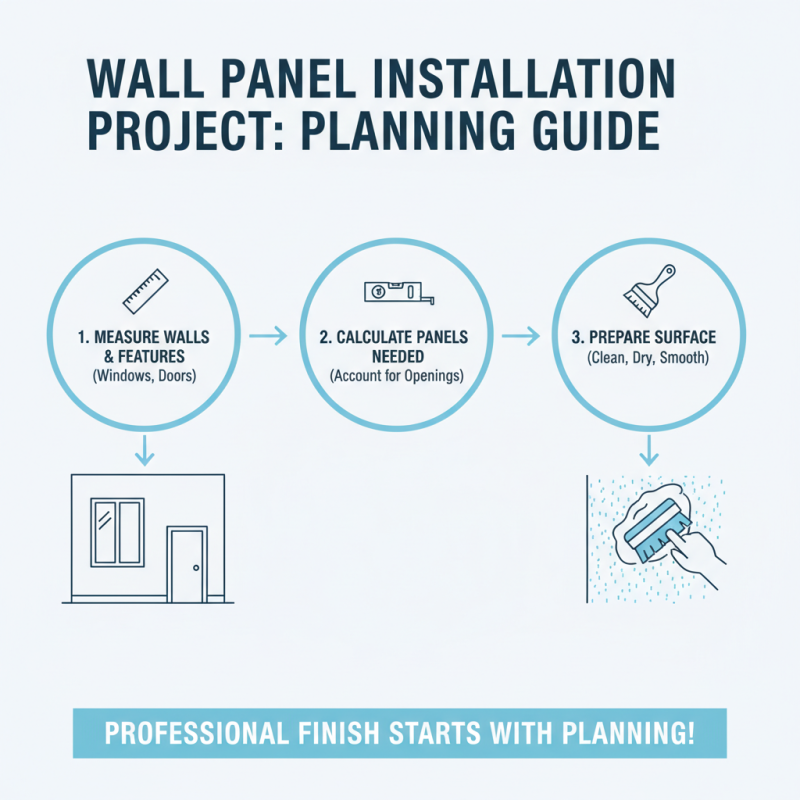 WALL PANEL INSTALLATION PROJECT: PLANNING GUIDE

1. MEASURE WALLS & FEATURES
(Windows, Doors)

2. CALCULATE PANELS NEEDED
(Account for Openings)

3. PREPARE SURFACE
(Clean, Dry, Smooth)

PROFESSIONAL FINISH STARTS WITH PLANNING!